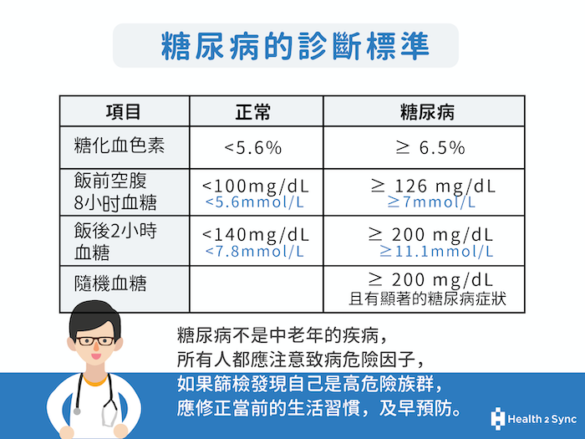 糖尿病的診斷標準

| 項目 | 正常 | 糖尿病 |
|---|---|---|
| 糖化血色素 | <5.6% | ≥ 6.5% |
| 飯前空腹 8小时血糖 | <100mg/dL <5.6mmol/L | ≥ 126 mg/dL ≥7mmol/L |
| 飯後2小時血糖 | <140mg/dL <7.8mmol/L | ≥ 200 mg/dL ≥11.1mmol/L |
| 隨機血糖 | | ≥ 200 mg/dL 且有顯著的糖尿病症狀 |

糖尿病不是中老年的疾病，
所有人都應注意致病危險因子，
如果篩檢發現自己是高危險族群，
應修正當前的生活習慣，及早預防。

Health 2 Sync